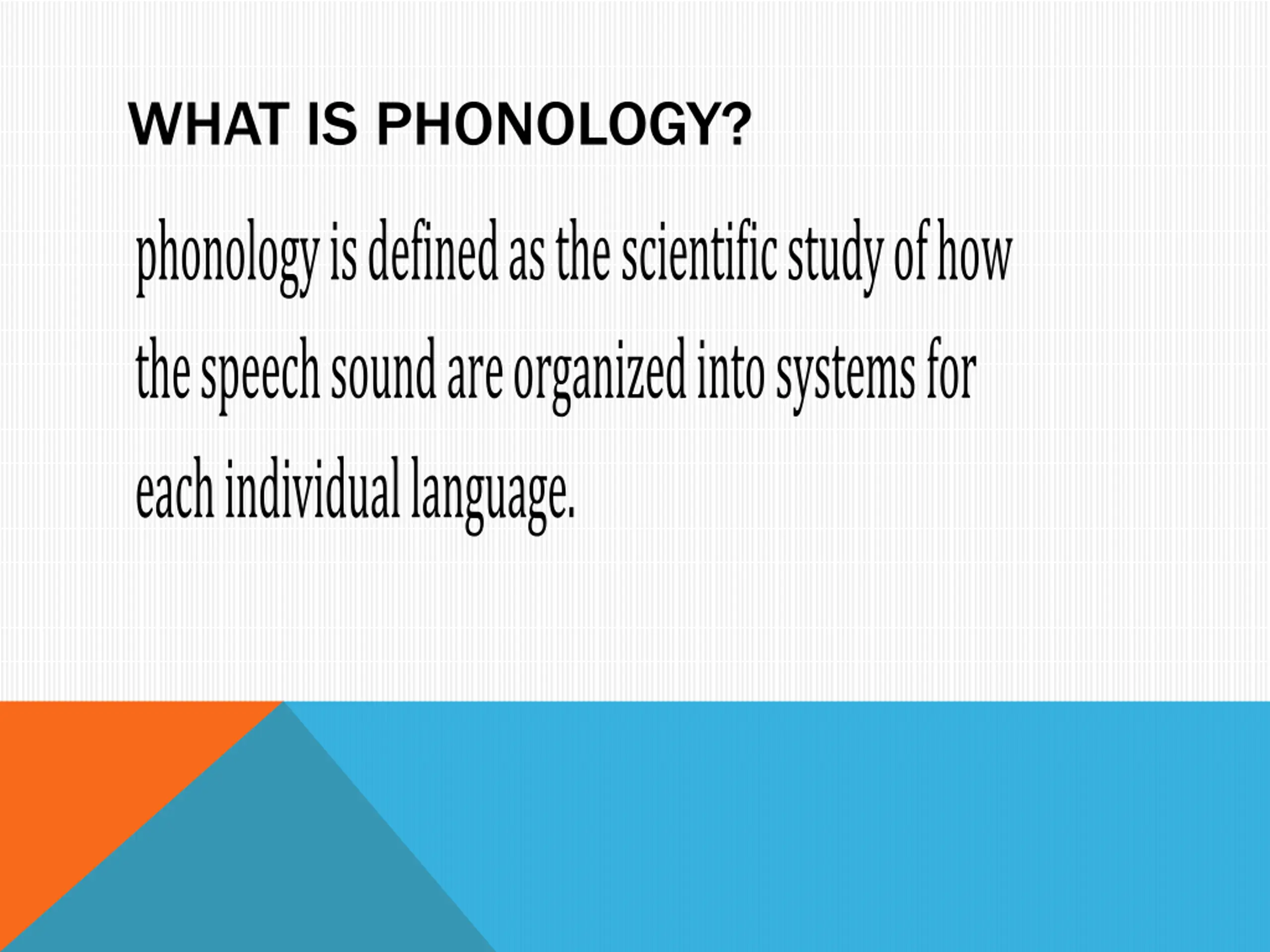 WHAT IS PHONOLOGY?

phonology is defined as the scientific study of how the speech sound are organized into systems for each individual language.